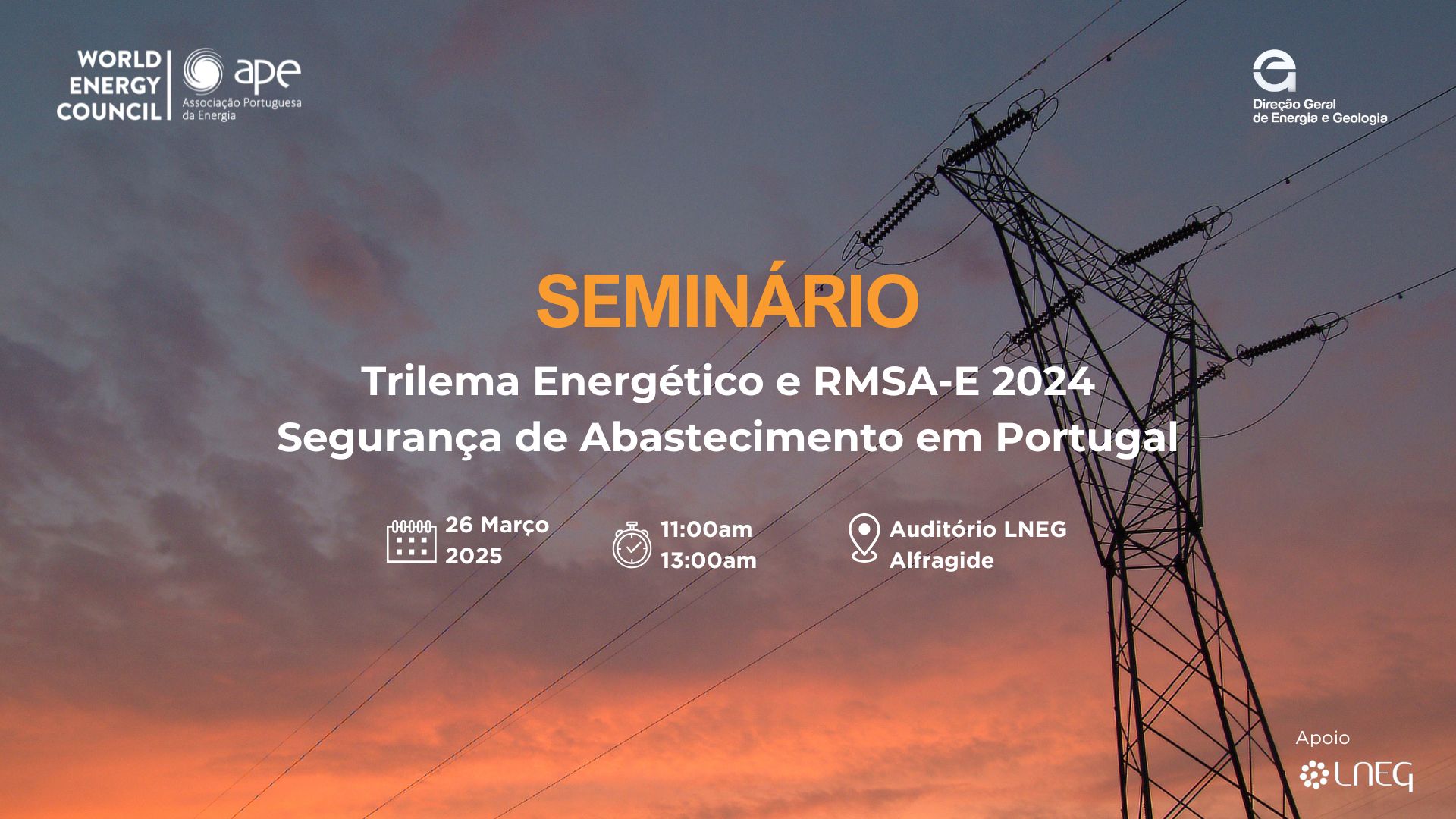 WORLD ENERGY COUNCIL

ape
Associação Portuguesa da Energia

Direção Geral de Energia e Geologia

SEMINÁRIO

Trilema Energético e RMSA-E 2024
Segurança de Abastecimento em Portugal

26 Março 2025

11:00am
13:00am

Auditório LNEG
Alfragide

Apoio
LNEG